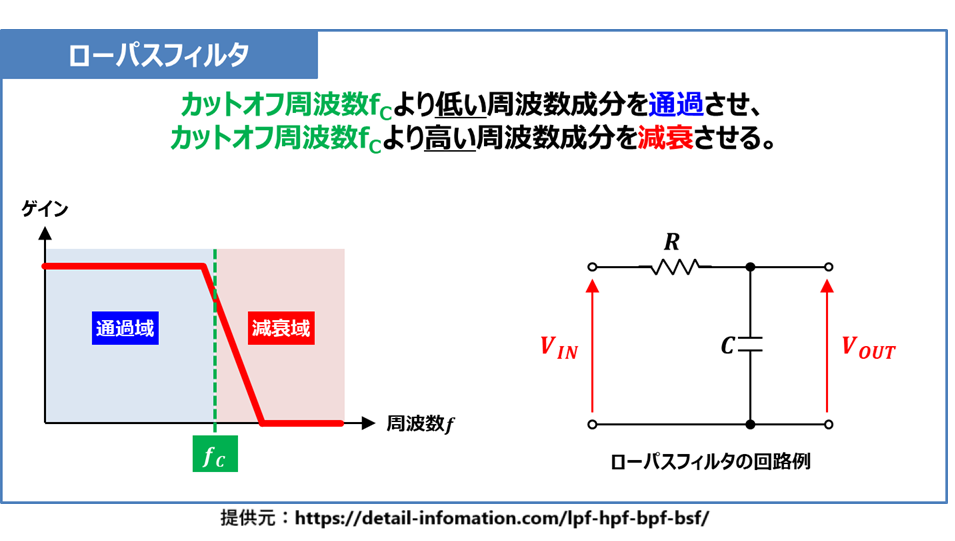 ローパスフィルタ

カットオフ周波数$f_C$より低い周波数成分を通過させ、
カットオフ周波数$f_C$より高い周波数成分を減衰させる。

ゲイン

通過域

減衰域

周波数$f$

$f_C$

$R$

$C$

$V_{IN}$

$V_{OUT}$

ローパスフィルタの回路例

提供元：https://detail-infomation.com/lpf-hpf-bpf-bsf/